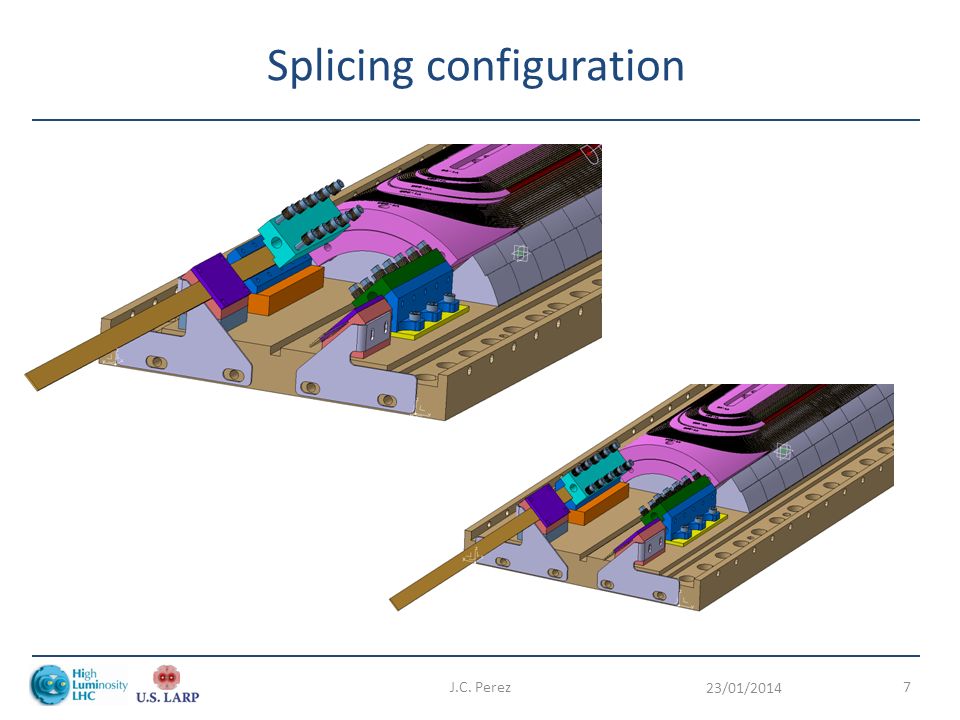 Splicing configuration

High Luminosity LHC

U.S. LARP

J.C. Perez

23/01/2014

7